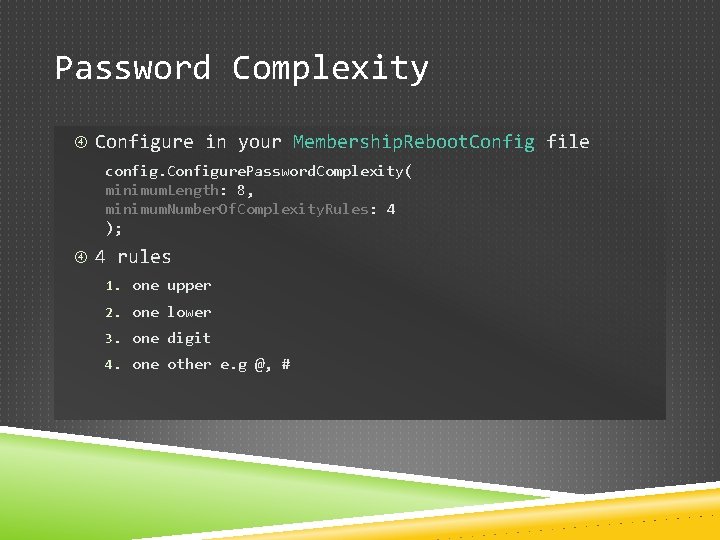 Password Complexity

④ Configure in your MembershipRebootConfig file

config.ConfigurePasswordComplexity(
minimumLength: 8,
minimumNumberOfComplexityRules: 4
);

④ 4 rules

1. one upper
2. one lower
3. one digit
4. one other e.g @, #